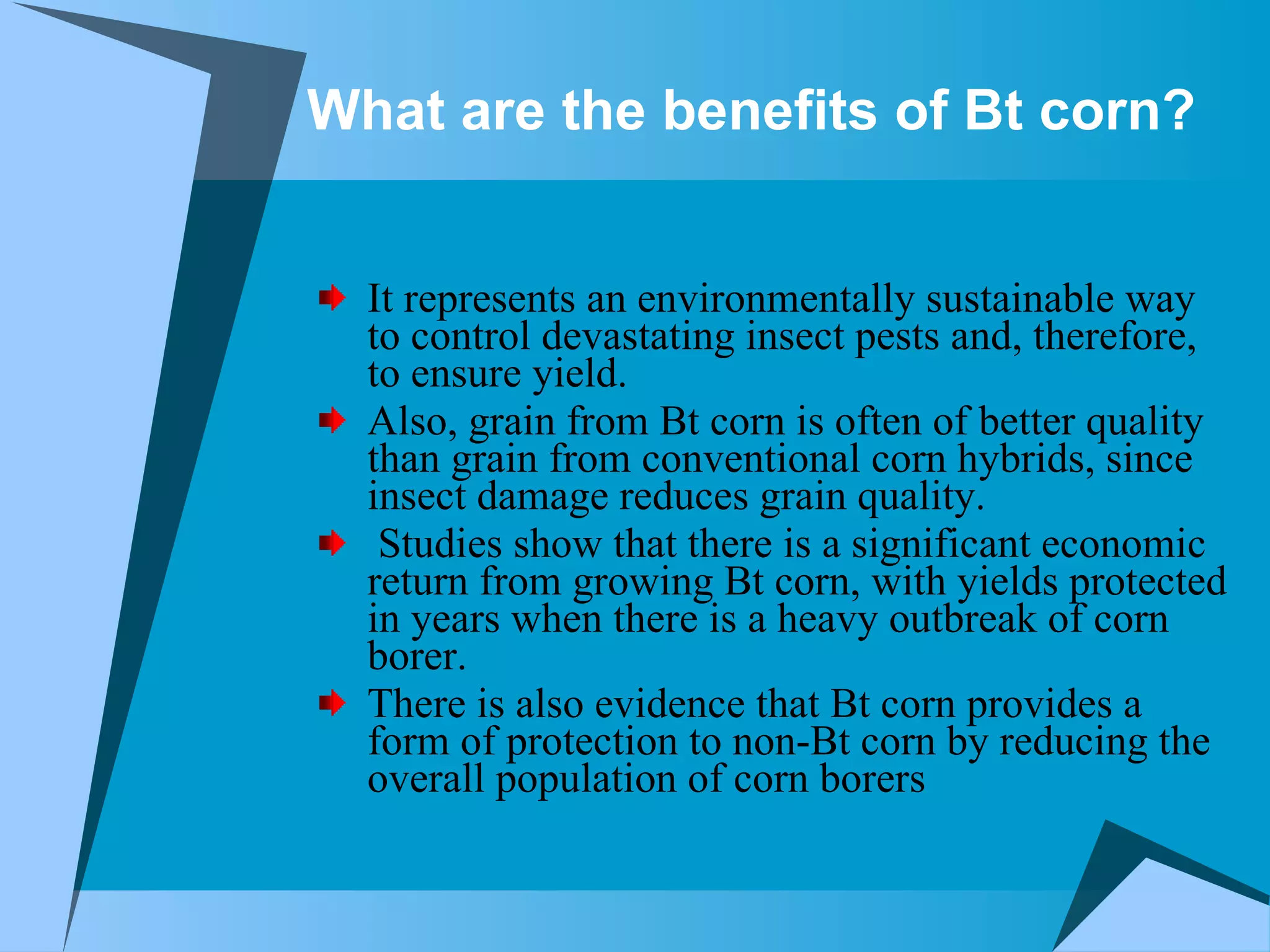 What are the benefits of Bt corn?

It represents an environmentally sustainable way to control devastating insect pests and, therefore, to ensure yield.

Also, grain from Bt corn is often of better quality than grain from conventional corn hybrids, since insect damage reduces grain quality.

Studies show that there is a significant economic return from growing Bt corn, with yields protected in years when there is a heavy outbreak of corn borer.

There is also evidence that Bt corn provides a form of protection to non-Bt corn by reducing the overall population of corn borers